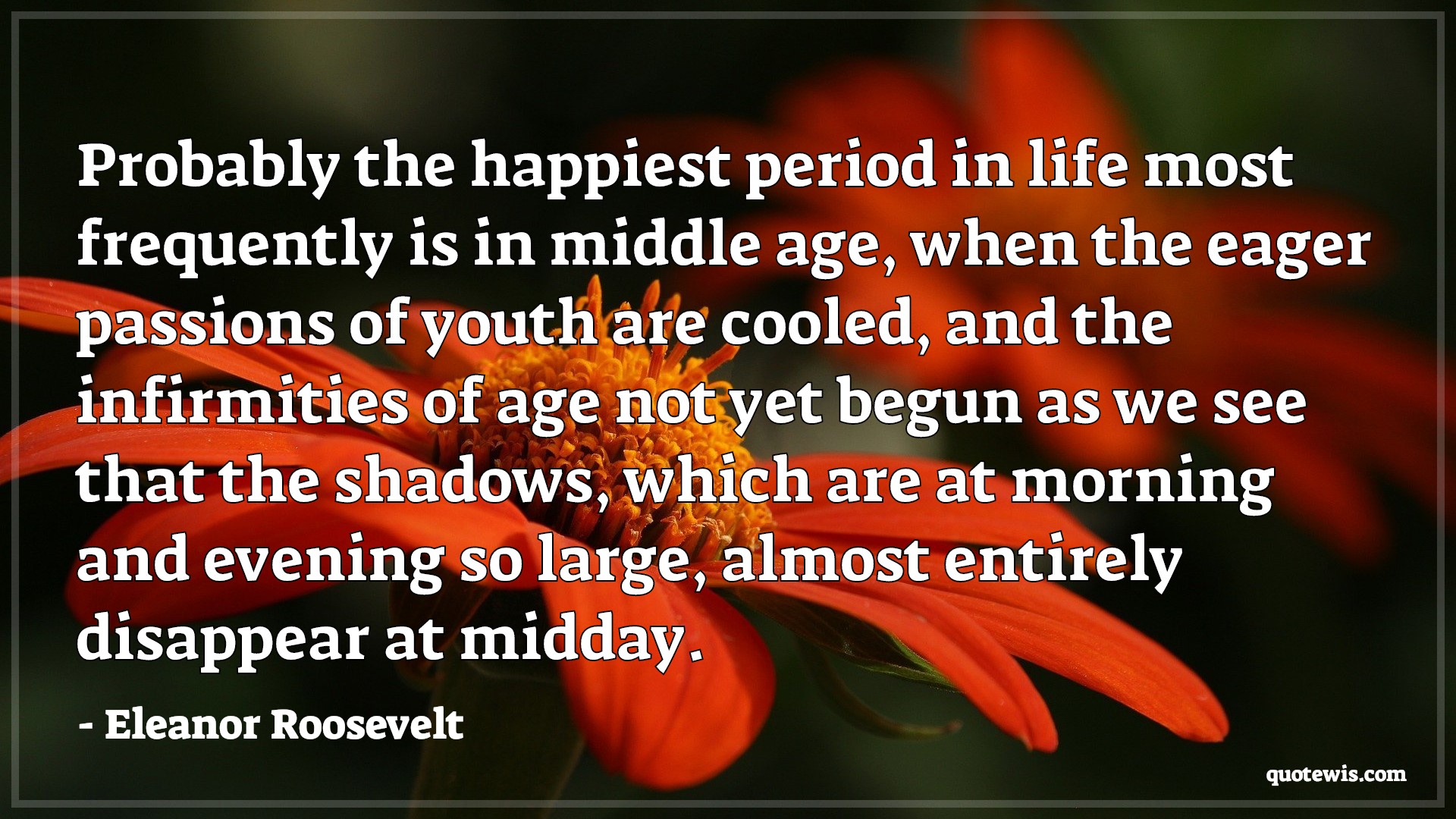 Probably the happiest period in life most frequently is in middle age, when the eager passions of youth are cooled, and the infirmities of age not yet begun as we see that the shadows, which are at morning and evening so large, almost entirely disappear at midday.

- Eleanor Roosevelt

quotewis.com